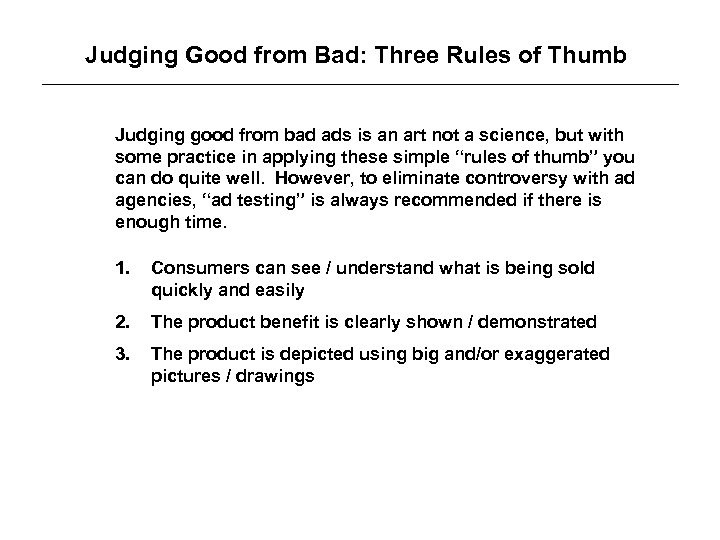 Judging Good from Bad: Three Rules of Thumb

Judging good from bad ads is an art not a science, but with some practice in applying these simple “rules of thumb” you can do quite well. However, to eliminate controversy with ad agencies, “ad testing” is always recommended if there is enough time.

1. Consumers can see / understand what is being sold quickly and easily

2. The product benefit is clearly shown / demonstrated

3. The product is depicted using big and/or exaggerated pictures / drawings